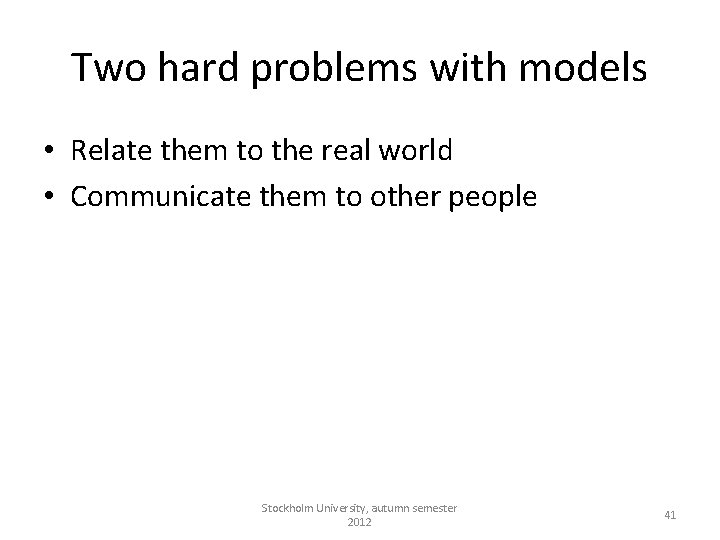 Two hard problems with models

• Relate them to the real world
• Communicate them to other people

Stockholm University, autumn semester 2012

41